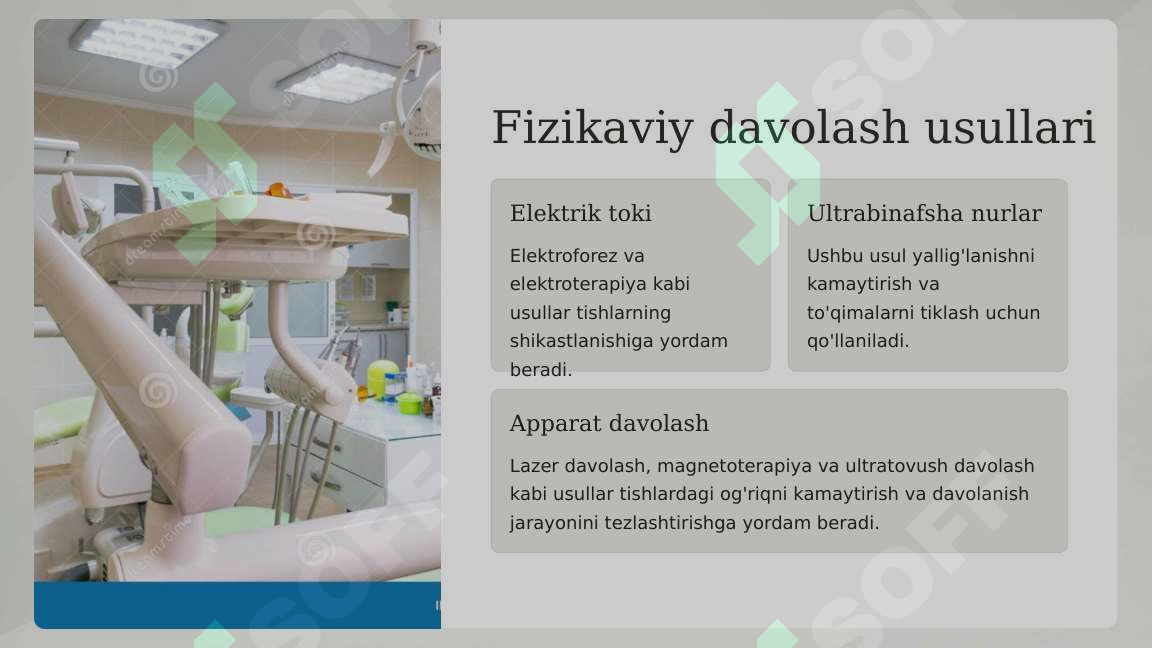 Fizikaviy davolash usullari

Elektrik toki

Elektroforez va elektroterapiya kabi usullar tishlarning shikastlanishiga yordam beradi.

Ultrabinafsha nurlar

Ushbu usul yallig'lanishni kamaytirish va to'qimalarni tiklash uchun qo'llaniladi.

Apparat davolash

Lazer davolash, magnetoterapiya va ultratovush davolash kabi usullar tishlardagi og'riqni kamaytirish va davolanish jarayonini tezlashtirishga yordam beradi.

SOFT